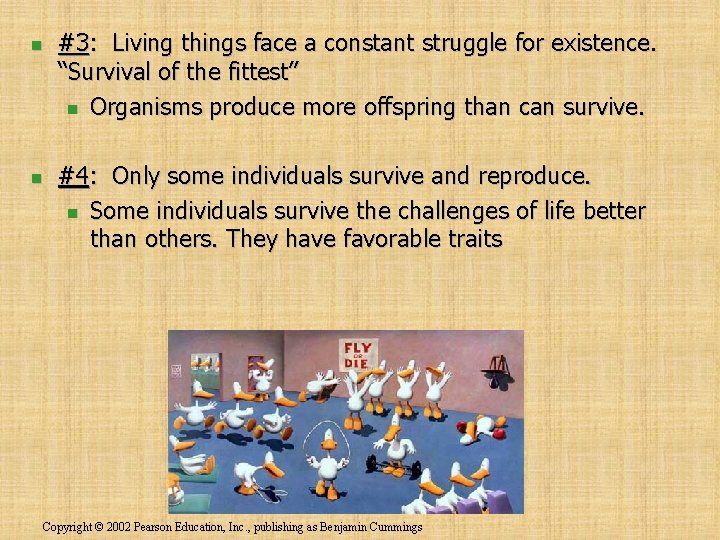 #3: Living things face a constant struggle for existence. "Survival of the fittest"

Organisms produce more offspring than can survive.

#4: Only some individuals survive and reproduce.

Some individuals survive the challenges of life better than others. They have favorable traits

FLY OR DIE

Copyright © 2002 Pearson Education, Inc., publishing as Benjamin Cummings